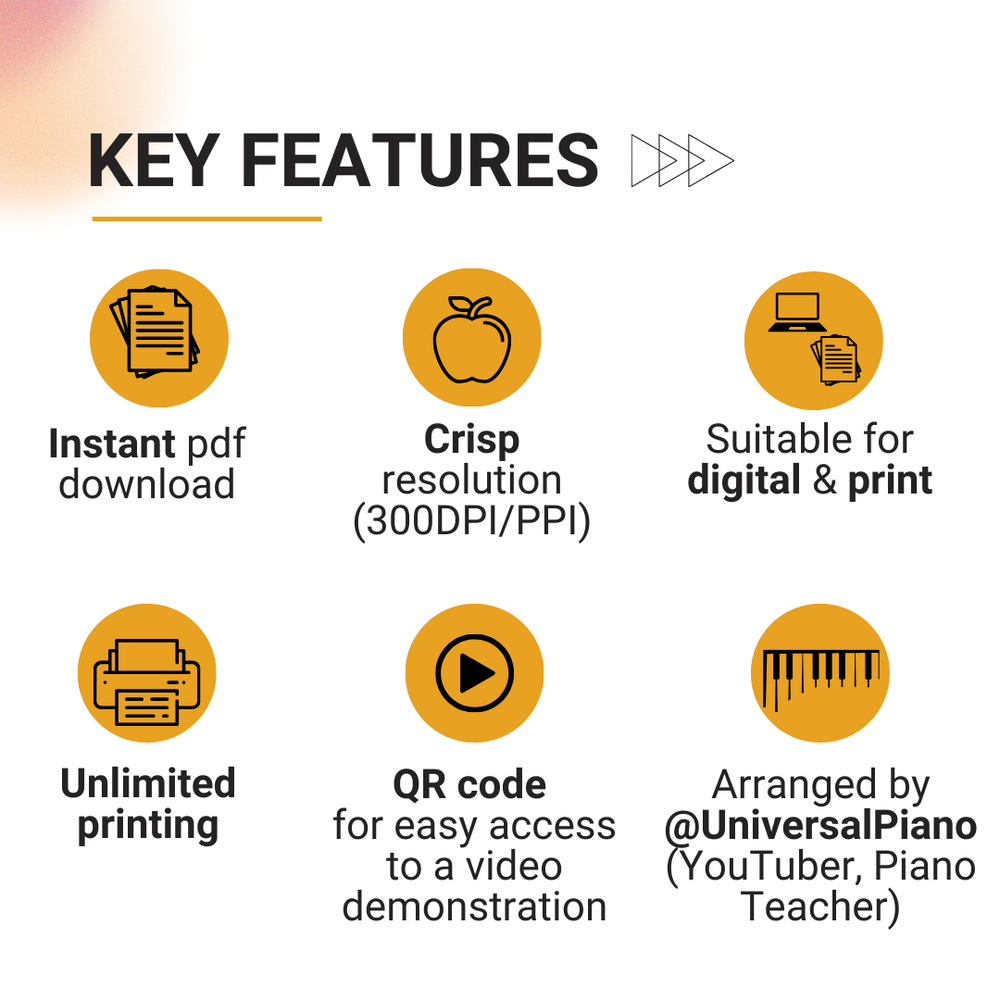 KEY FEATURES

Instant pdf download

Crisp resolution (300DPI/PPI)

Suitable for digital & print

Unlimited printing

QR code for easy access to a video demonstration

Arranged by @UniversalPiano (YouTuber, Piano Teacher)